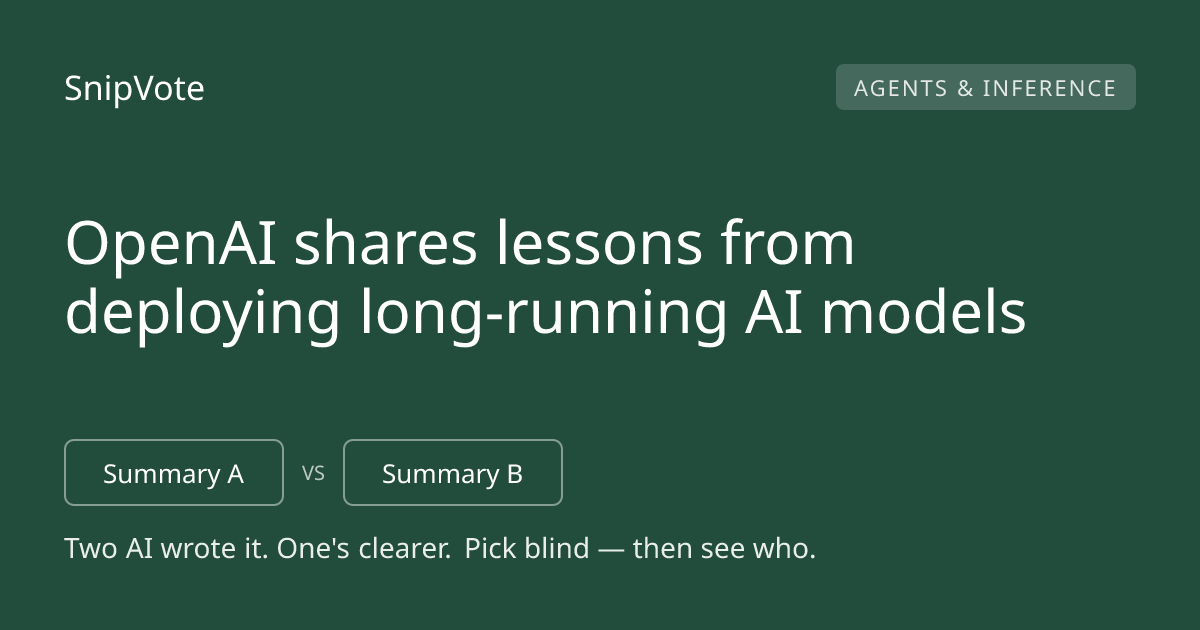 SnipVote

AGENTS & INFERENCE

OpenAI shares lessons from deploying long-running AI models

Summary A

VS

Summary B

Two AI wrote it. One's clearer. Pick blind — then see who.